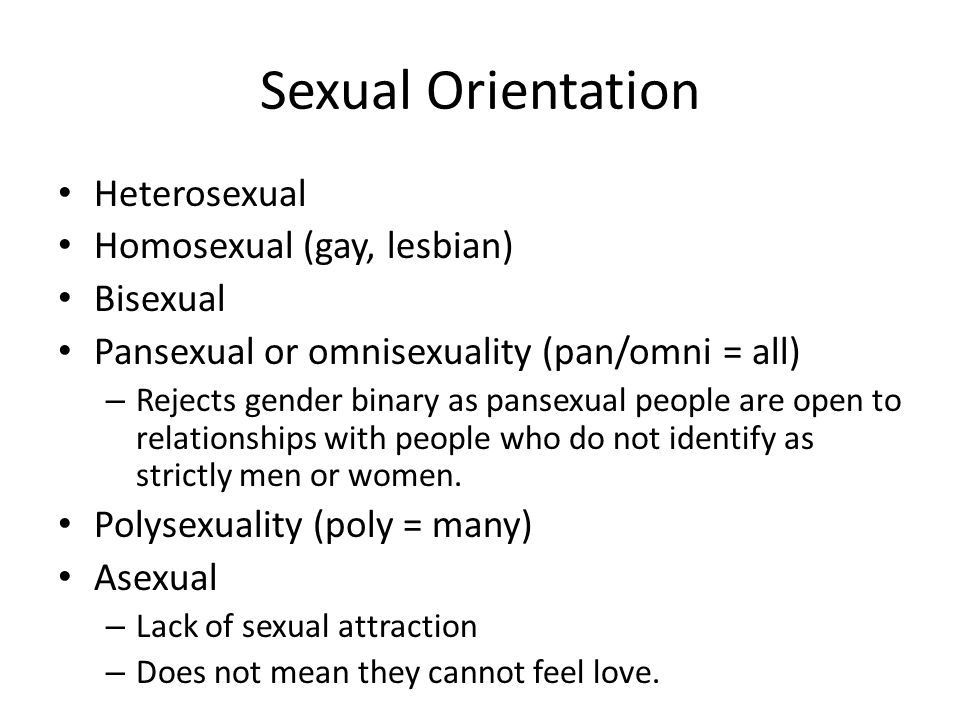 Sexual Orientation

• Heterosexual
• Homosexual (gay, lesbian)
• Bisexual
• Pansexual or omnisexuality (pan/omni = all)
  – Rejects gender binary as pansexual people are open to relationships with people who do not identify as strictly men or women.
• Polysexuality (poly = many)
• Asexual
  – Lack of sexual attraction
  – Does not mean they cannot feel love.